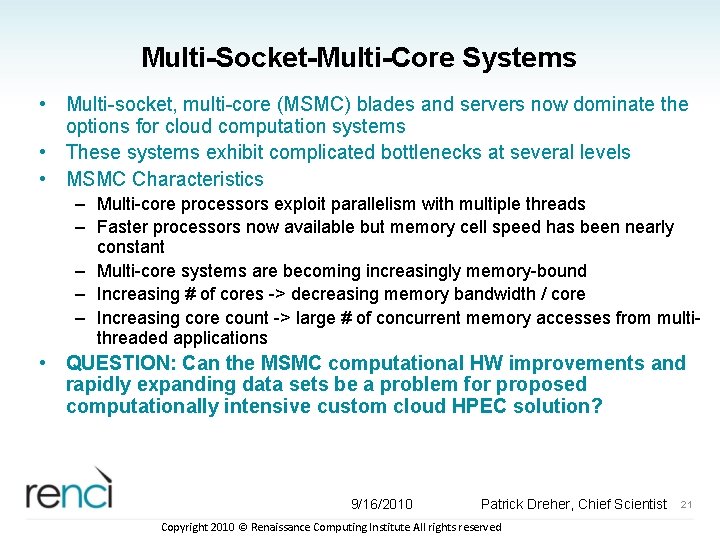 Multi-Socket-Multi-Core Systems

• Multi-socket, multi-core (MSMC) blades and servers now dominate the options for cloud computation systems
• These systems exhibit complicated bottlenecks at several levels
• MSMC Characteristics
– Multi-core processors exploit parallelism with multiple threads
– Faster processors now available but memory cell speed has been nearly constant
– Multi-core systems are becoming increasingly memory-bound
– Increasing # of cores -> decreasing memory bandwidth / core
– Increasing core count -> large # of concurrent memory accesses from multi-threaded applications
• QUESTION: Can the MSMC computational HW improvements and rapidly expanding data sets be a problem for proposed computationally intensive custom cloud HPEC solution?

renci

9/16/2010 Patrick Dreher, Chief Scientist 21

Copyright 2010 © Renaissance Computing Institute All rights reserved